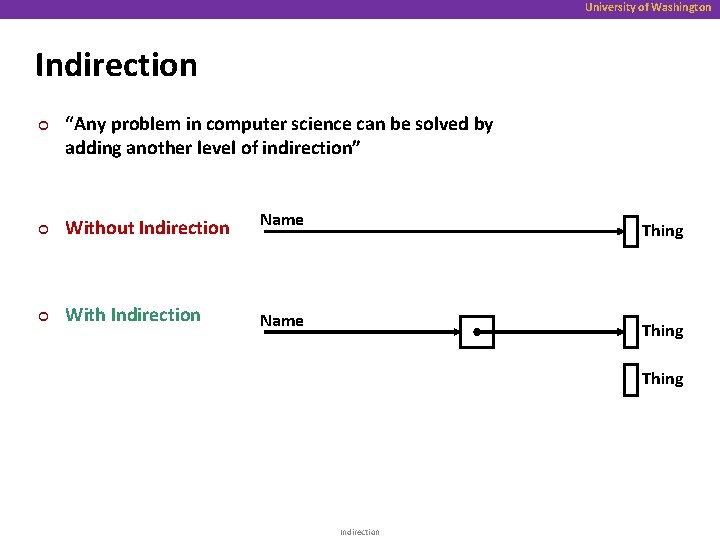 University of Washington

Indirection

“Any problem in computer science can be solved by adding another level of indirection”

Without Indirection

Name

Thing

With Indirection

Name

Thing

Thing

Indirection